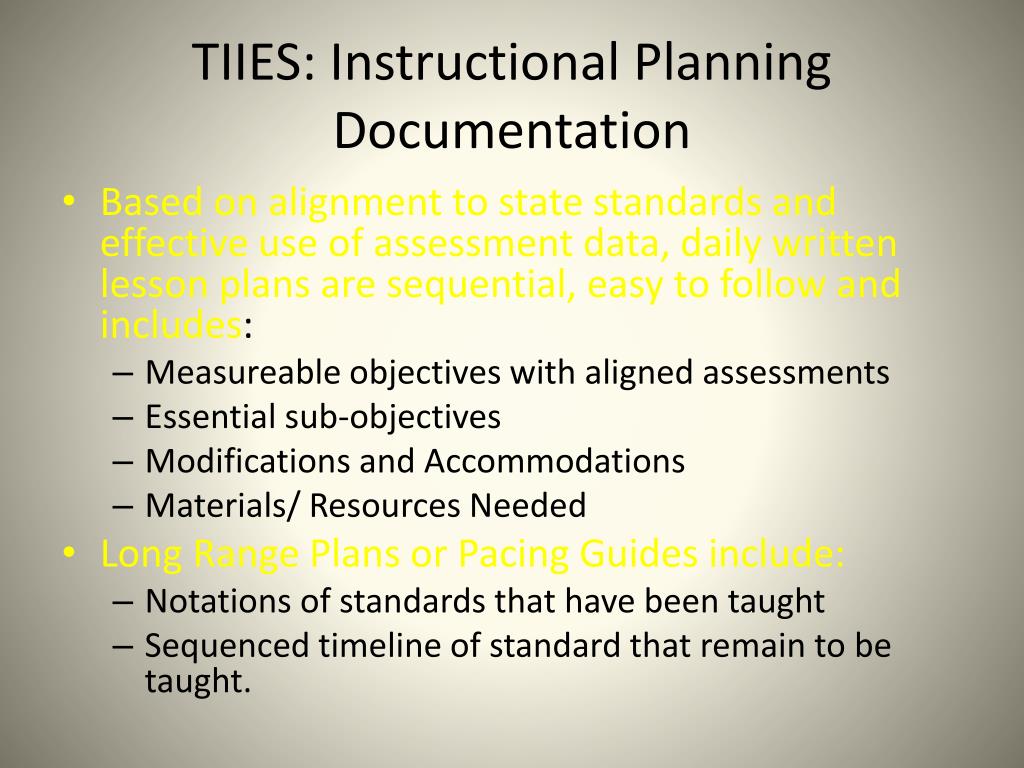 TIIES: Instructional Planning Documentation

• Based on alignment to state standards and effective use of assessment data, daily written lesson plans are sequential, easy to follow and includes:
– Measureable objectives with aligned assessments
– Essential sub-objectives
– Modifications and Accommodations
– Materials/ Resources Needed

• Long Range Plans or Pacing Guides include:
– Notations of standards that have been taught
– Sequenced timeline of standard that remain to be taught.